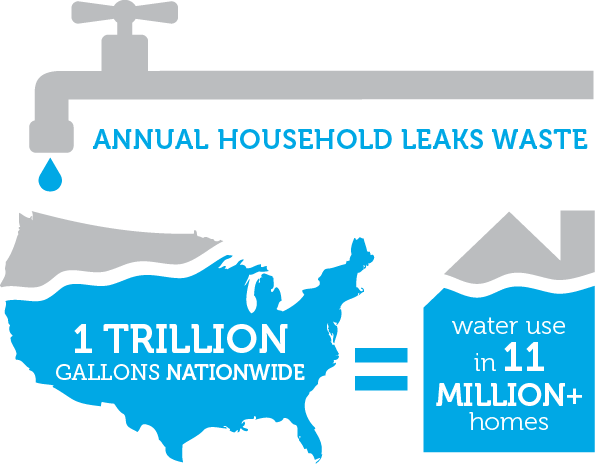 ANNUAL HOUSEHOLD LEAKS WASTE

1 TRILLION
GALLONS NATIONWIDE

=

water use
in 11
MILLION+
homes